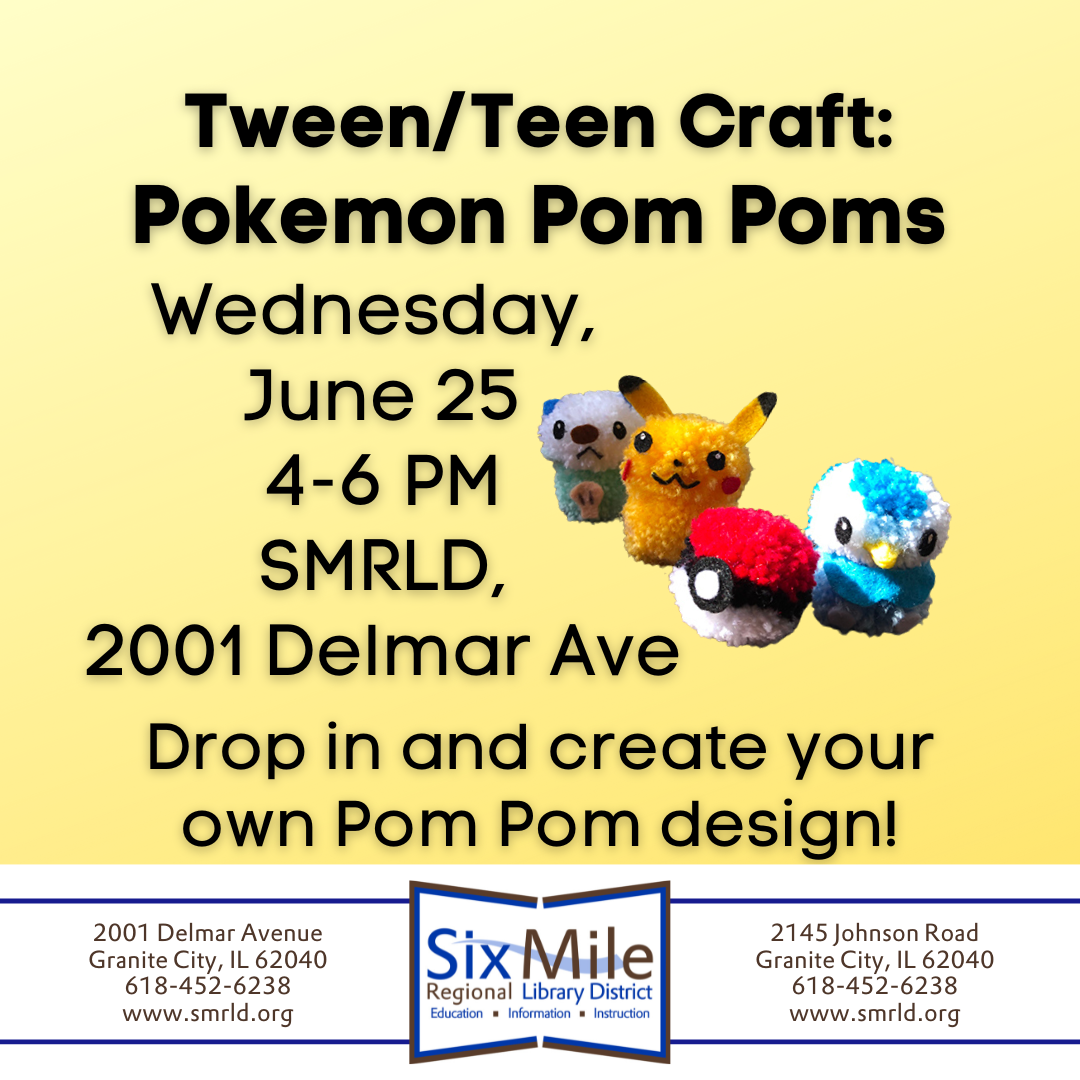 Tween/Teen Craft:
Pokemon Pom Poms

Wednesday,
June 25
4-6 PM
SMRLD,
2001 Delmar Ave

Drop in and create your own Pom Pom design!

2001 Delmar Avenue
Granite City, IL 62040
618-452-6238
www.smrld.org

Six Mile
Regional Library District
Education ▪ Information ▪ Instruction

2145 Johnson Road
Granite City, IL 62040
618-452-6238
www.smrld.org